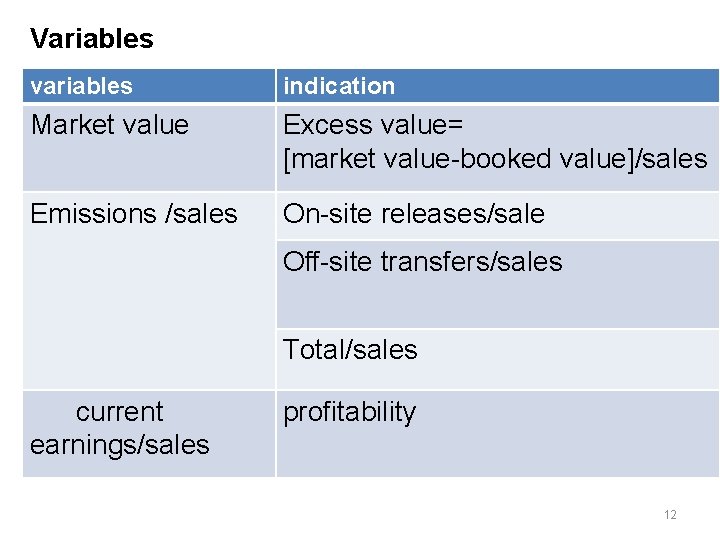 Variables

| variables | indication |
|---|---|
| Market value | Excess value= [market value-booked value]/sales |
| Emissions /sales | On-site releases/sale |
| | Off-site transfers/sales |
| | Total/sales |
| current earnings/sales | profitability |

12